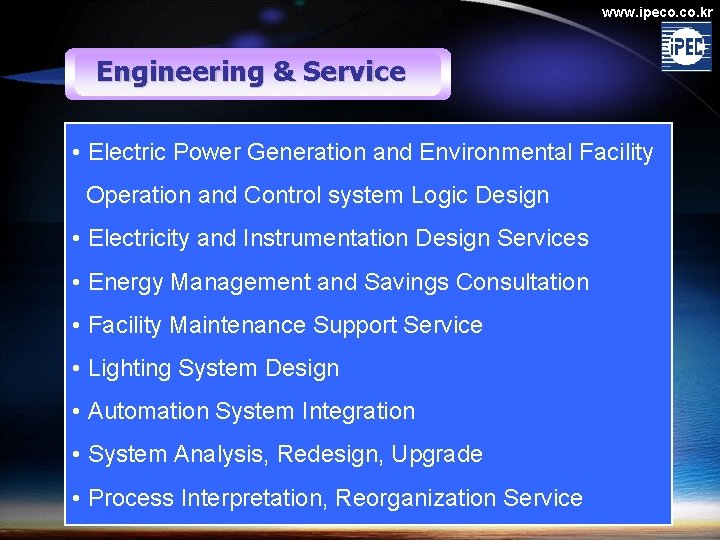 www.ipeco.co.kr

iPEC

Engineering & Service

• Electric Power Generation and Environmental Facility Operation and Control system Logic Design
• Electricity and Instrumentation Design Services
• Energy Management and Savings Consultation
• Facility Maintenance Support Service
• Lighting System Design
• Automation System Integration
• System Analysis, Redesign, Upgrade
• Process Interpretation, Reorganization Service